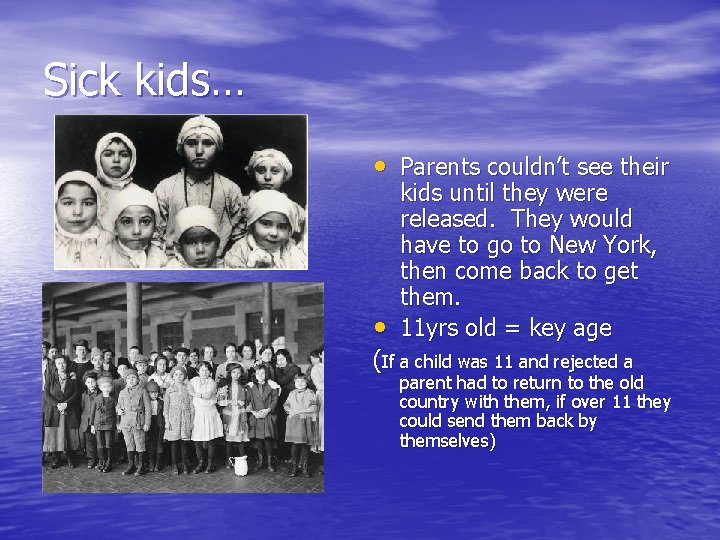 Sick kids…

• Parents couldn't see their kids until they were released. They would have to go to New York, then come back to get them.

• 11yrs old = key age

(If a child was 11 and rejected a parent had to return to the old country with them, if over 11 they could send them back by themselves)